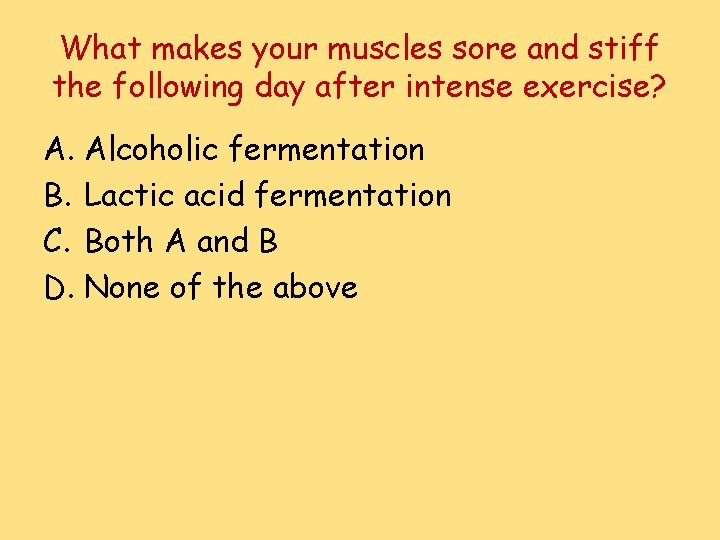 What makes your muscles sore and stiff the following day after intense exercise?

A. Alcoholic fermentation
B. Lactic acid fermentation
C. Both A and B
D. None of the above